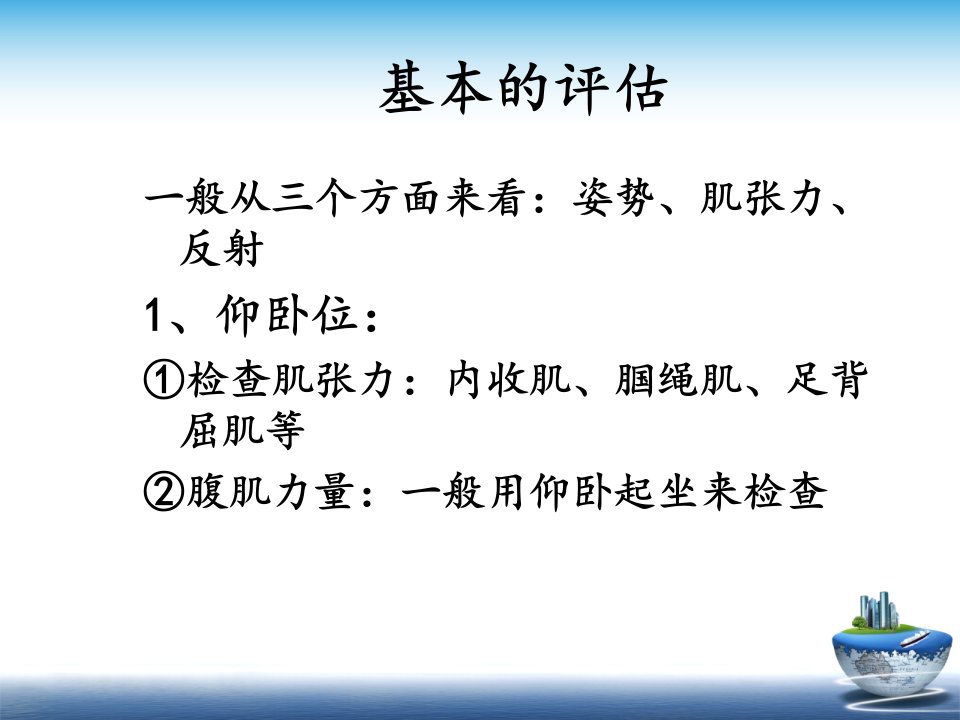 基本的评估

一般从三个方面来看：姿势、肌张力、反射

1、仰卧位：

①检查肌张力：内收肌、腘绳肌、足背屈肌等

②腹肌力量：一般用仰卧起坐来检查